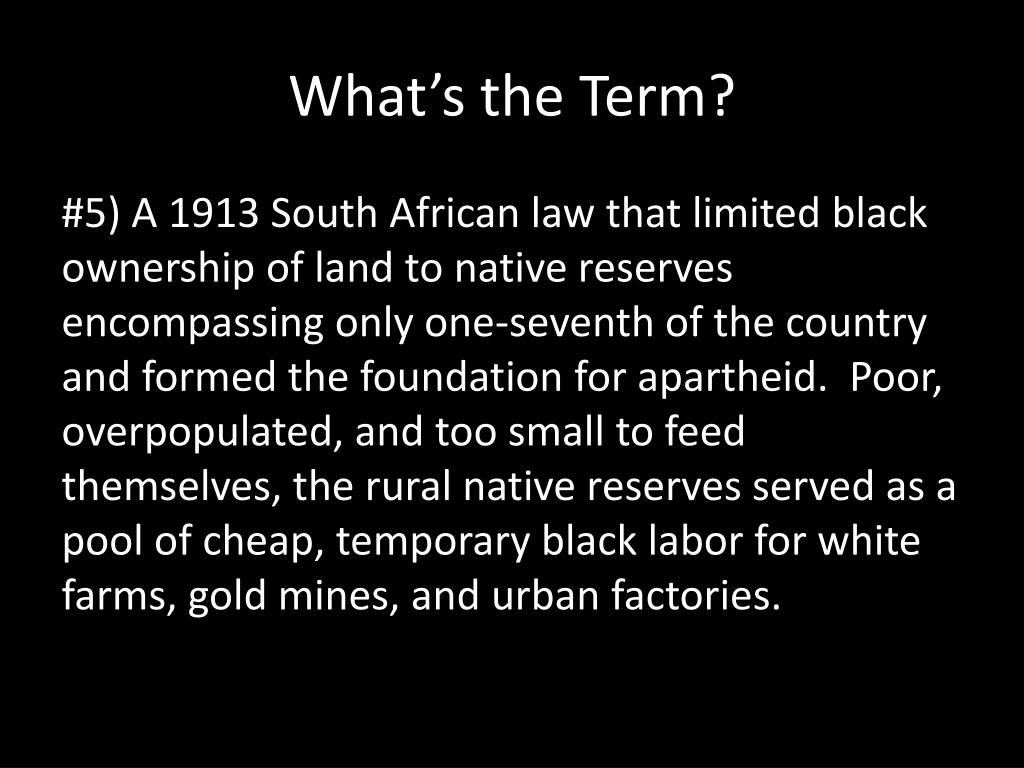 What’s the Term?

#5) A 1913 South African law that limited black ownership of land to native reserves encompassing only one-seventh of the country and formed the foundation for apartheid.  Poor, overpopulated, and too small to feed themselves, the rural native reserves served as a pool of cheap, temporary black labor for white farms, gold mines, and urban factories.